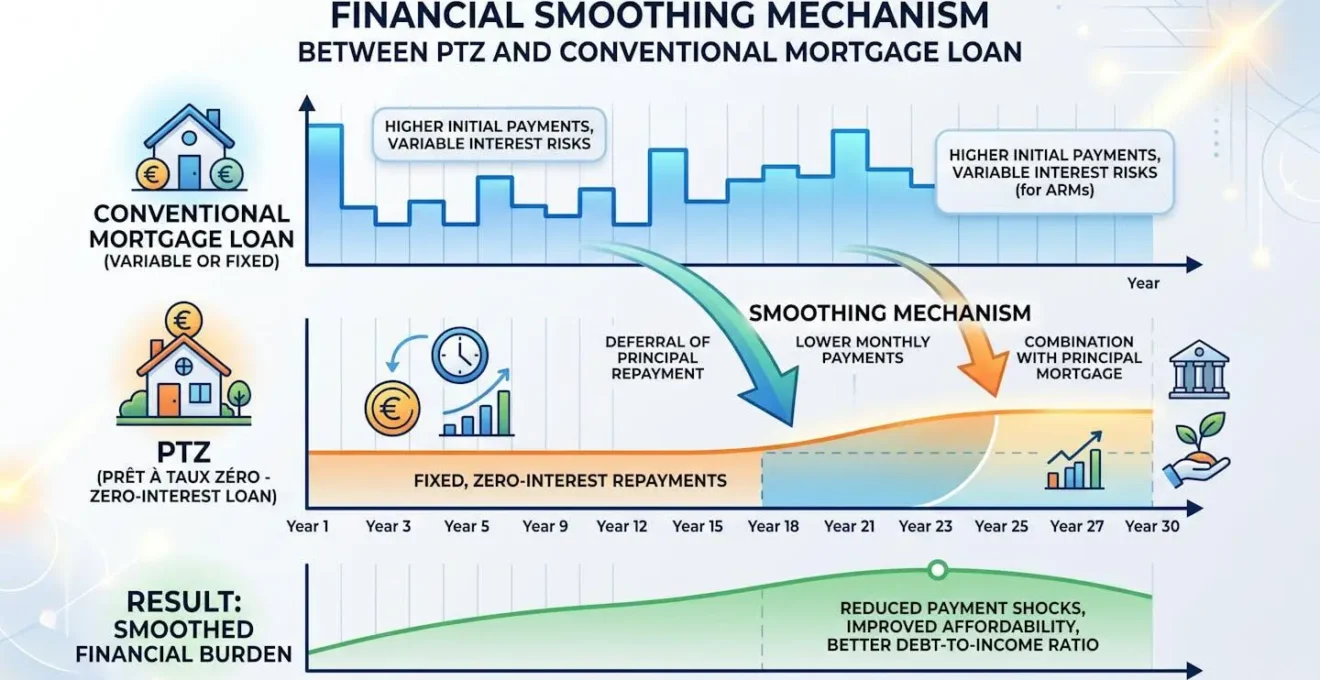 FINANCIAL SMOOTHING MECHANISM
BETWEEN PTZ AND CONVENTIONAL MORTGAGE LOAN

CONVENTIONAL MORTGAGE LOAN
(VARIABLE OR FIXED)

HIGHER INITIAL PAYMENTS, VARIABLE INTEREST RISKS

HIGHER INITIAL PAYMENTS, VARIABLE INTEREST RISKS (for ARMs)

Year

SMOOTHING MECHANISM

DEFERRAL OF PRINCIPAL REPAYMENT

LOWER MONTHLY PAYMENTS

COMBINATION WITH PRINCIPAL MORTGAGE

PTZ
(PRÊT À TAUX ZÉRO - ZERO-INTEREST LOAN)

FIXED, ZERO-INTEREST REPAYMENTS

Year 1 Year 3 Year 5 Year 9 Year 12 Year 15 Year 18 Year 21 Year 23 Year 25 Year 27 Year 30

RESULT:
SMOOTHED FINANCIAL BURDEN

REDUCED PAYMENT SHOCKS, IMPROVED AFFORDABILITY, BETTER DEBT-TO-INCOME RATIO